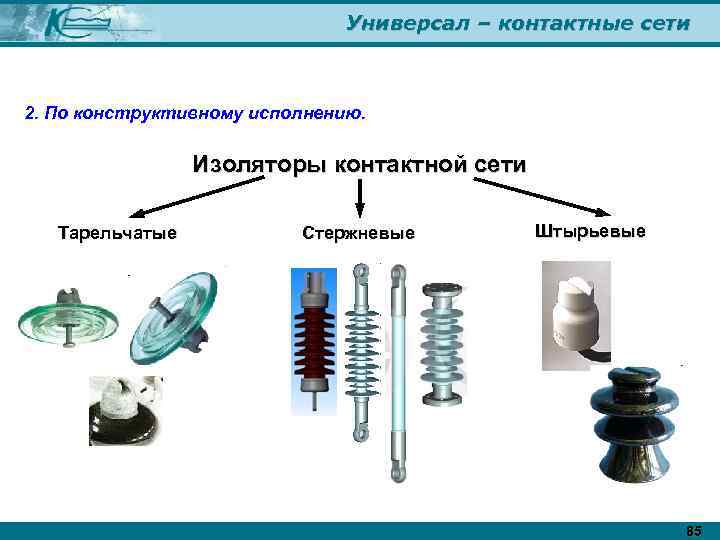 Универсал – контактные сети

2. По конструктивному исполнению.

Изоляторы контактной сети

Тарельчатые

Стержневые

Штырьевые

85